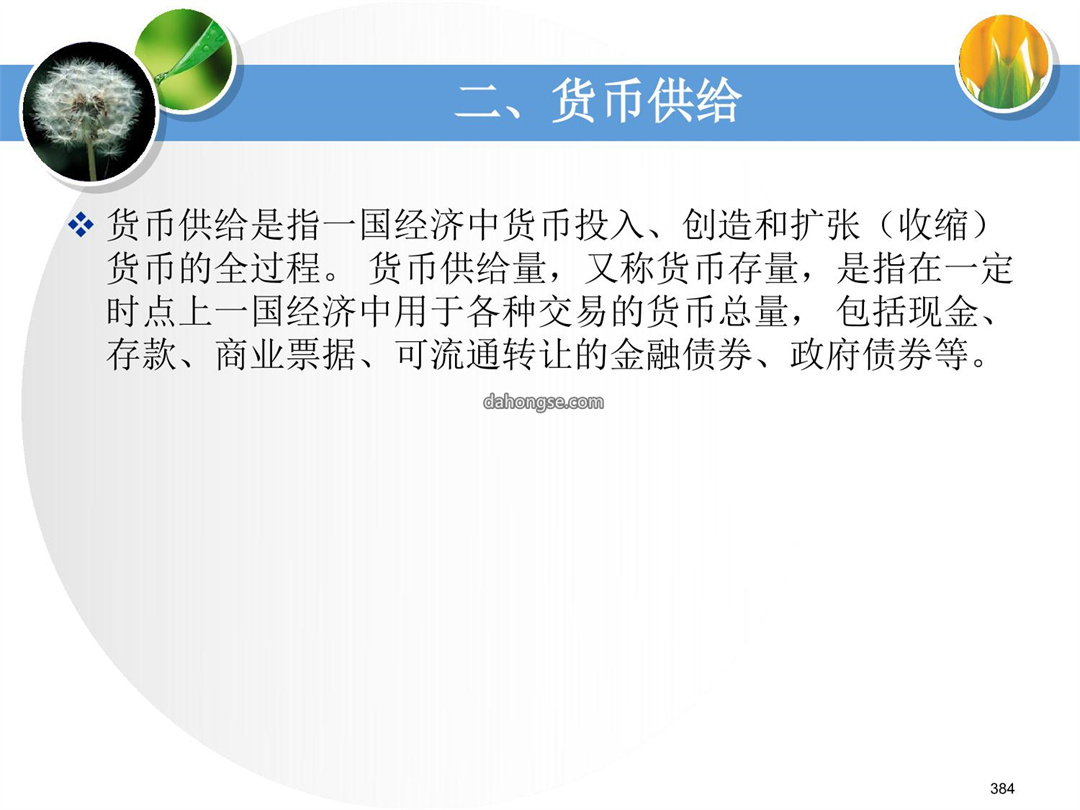 二、货币供给

❖ 货币供给是指一国经济中货币投入、创造和扩张（收缩）货币的全过程。 货币供给量，又称货币存量，是指在一定时点上一国经济中用于各种交易的货币总量， 包括现金、存款、商业票据、可流通转让的金融债券、政府债券等。

dahongse.com

384